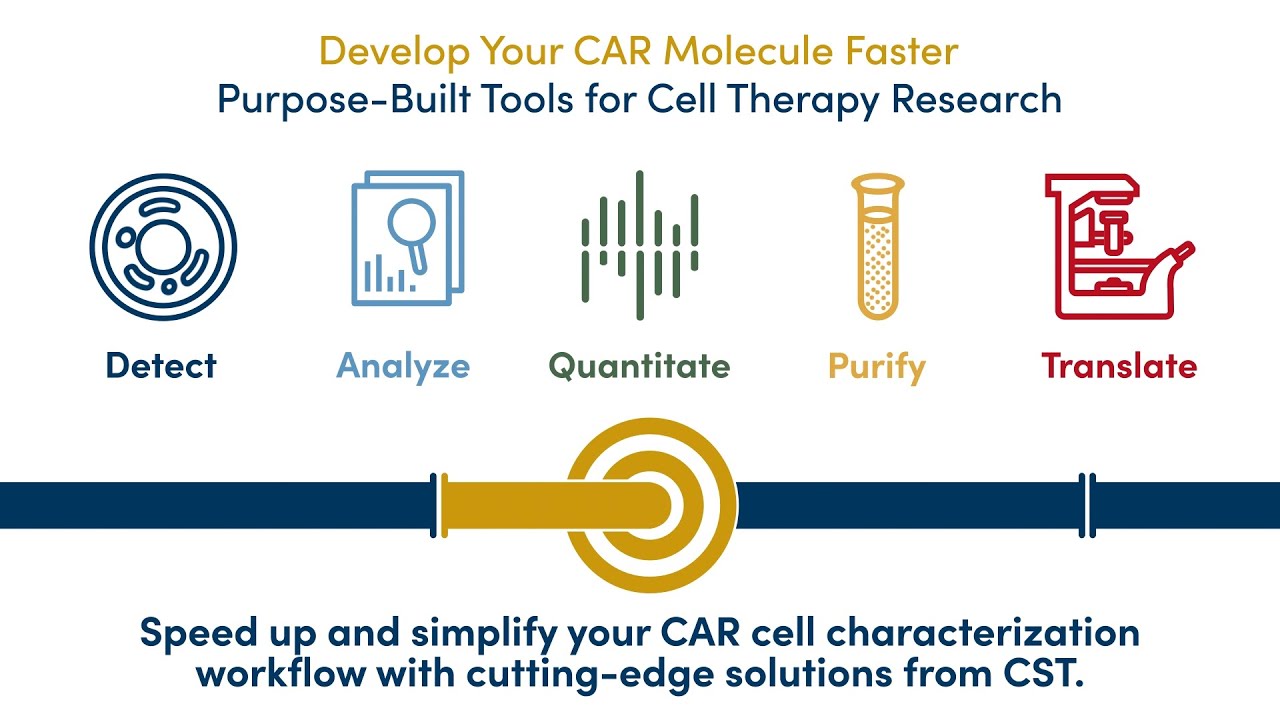 Develop Your CAR Molecule Faster
Purpose-Built Tools for Cell Therapy Research

Detect
Analyze
Quantitate
Purify
Translate

Speed up and simplify your CAR cell characterization workflow with cutting-edge solutions from CST.